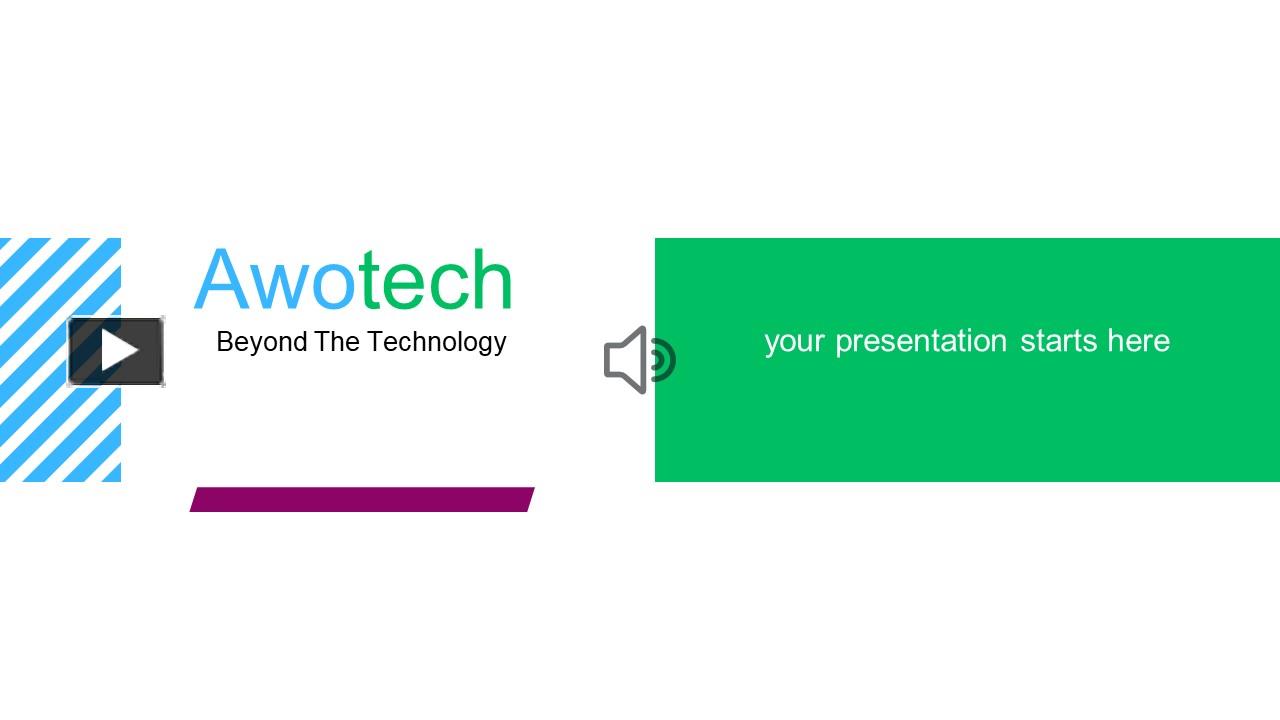 Awotech
Beyond The Technology

your presentation starts here